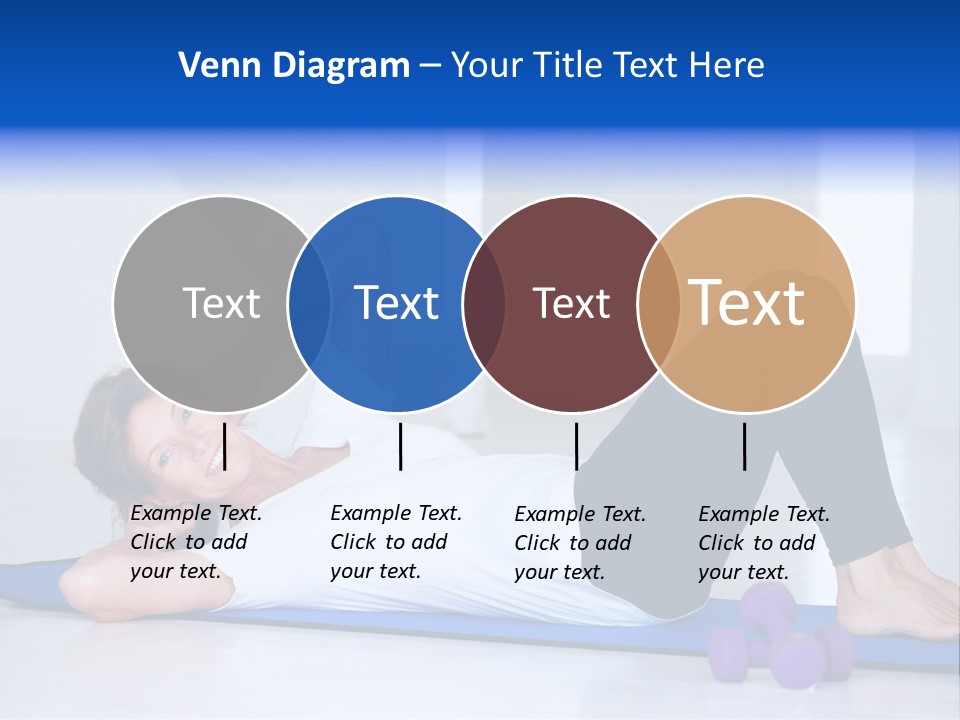 Venn Diagram – Your Title Text Here

Text

Text

Text

Text

Example Text. Click to add your text.

Example Text. Click to add your text.

Example Text. Click to add your text.

Example Text. Click to add your text.